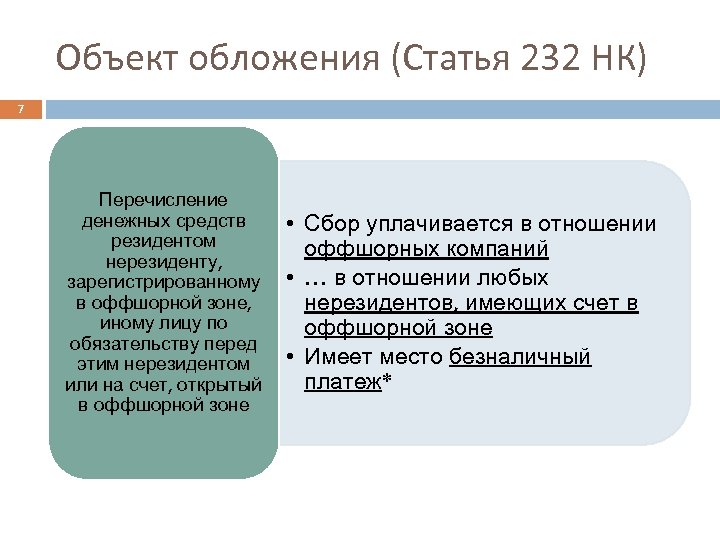 Объект обложения (Статья 232 НК)

7

Перечисление денежных средств резидентом нерезиденту, зарегистрированному в оффшорной зоне, иному лицу по обязательству перед этим нерезидентом или на счет, открытый в оффшорной зоне

• Сбор уплачивается в отношении оффшорных компаний
• … в отношении любых нерезидентов, имеющих счет в оффшорной зоне
• Имеет место безналичный платеж*